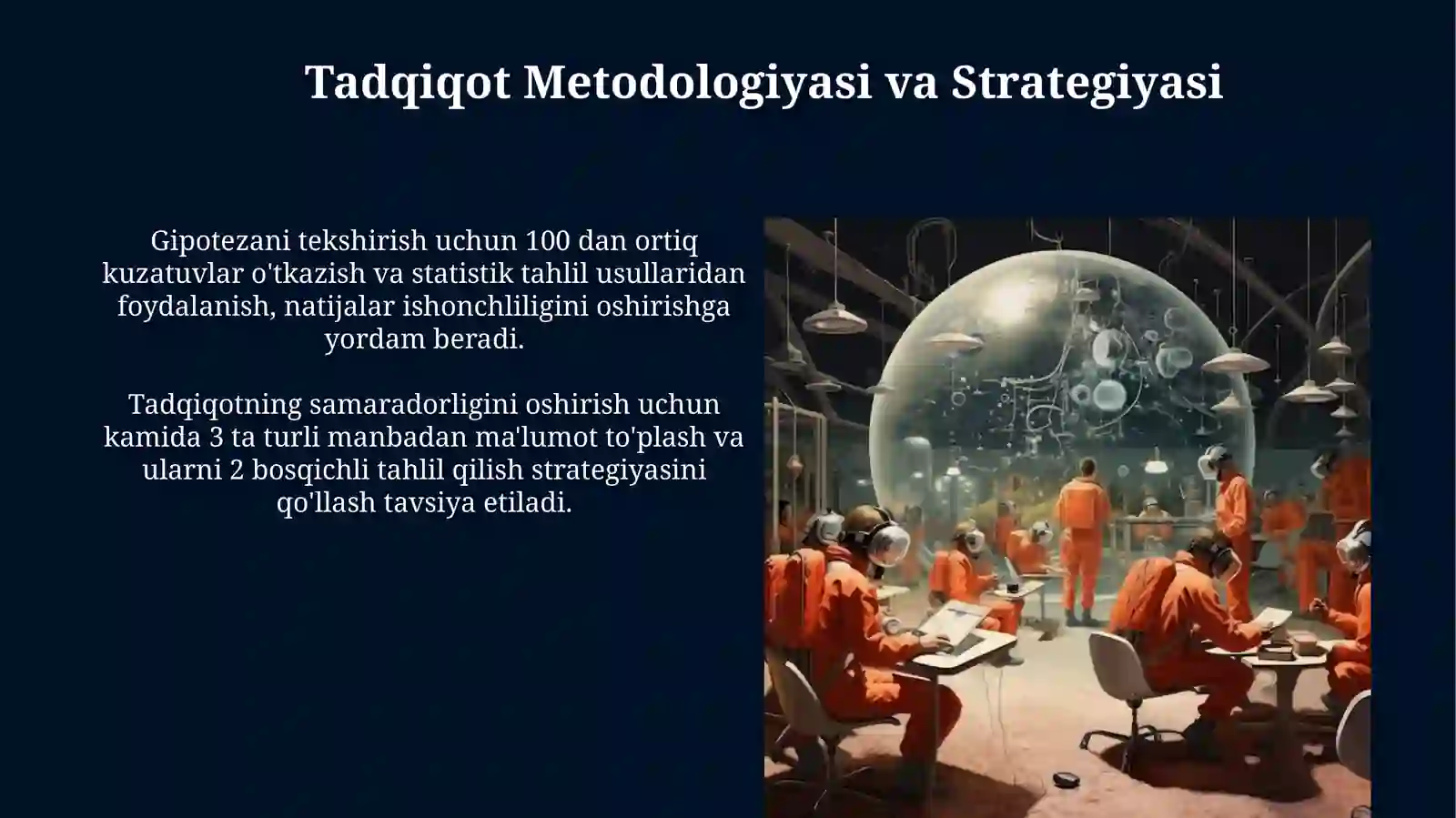 Tadqiqot Metodologiyasi va Strategiyasi

Gipotezani tekshirish uchun 100 dan ortiq kuzatuvlar o'tkazish va statistik tahlil usullaridan foydalanish, natijalar ishonchliligini oshirishga yordam beradi.

Tadqiqotning samaradorligini oshirish uchun kamida 3 ta turli manbadan ma'lumot to'plash va ularni 2 bosqichli tahlil qilish strategiyasini qo'llash tavsiya etiladi.